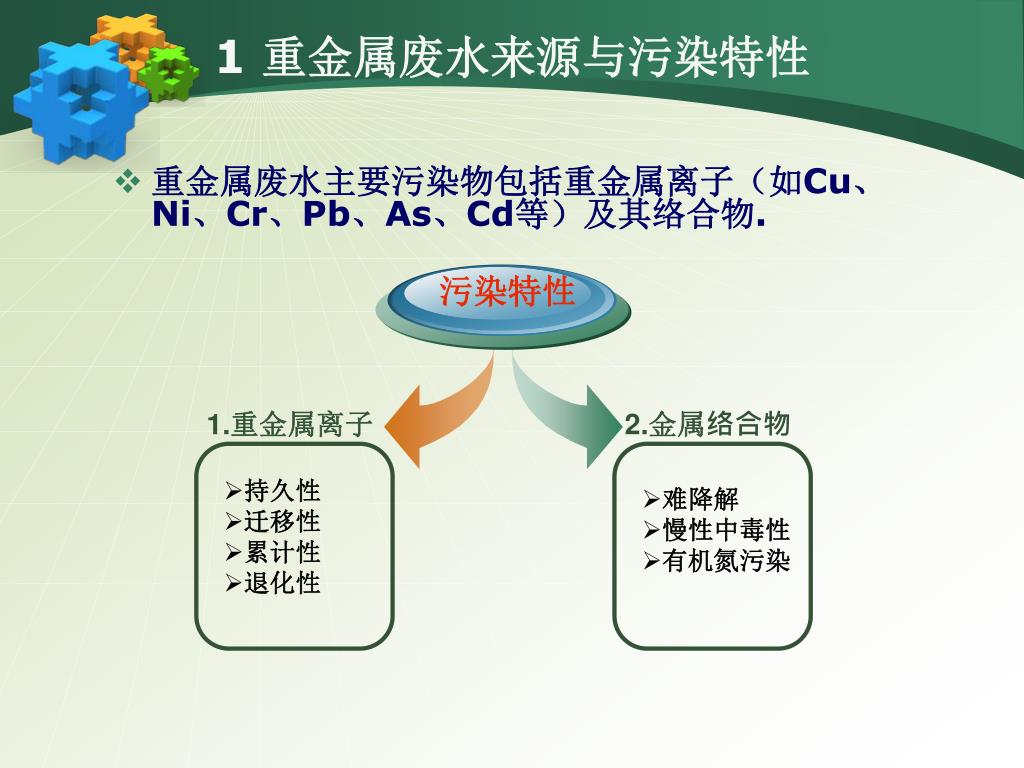 1 重金属废水来源与污染特性

❖ 重金属废水主要污染物包括重金属离子（如Cu、Ni、Cr、Pb、As、Cd等）及其络合物.

污染特性

1.重金属离子

➢持久性
➢迁移性
➢累计性
➢退化性

2.金属络合物

➢难降解
➢慢性中毒性
➢有机氮污染